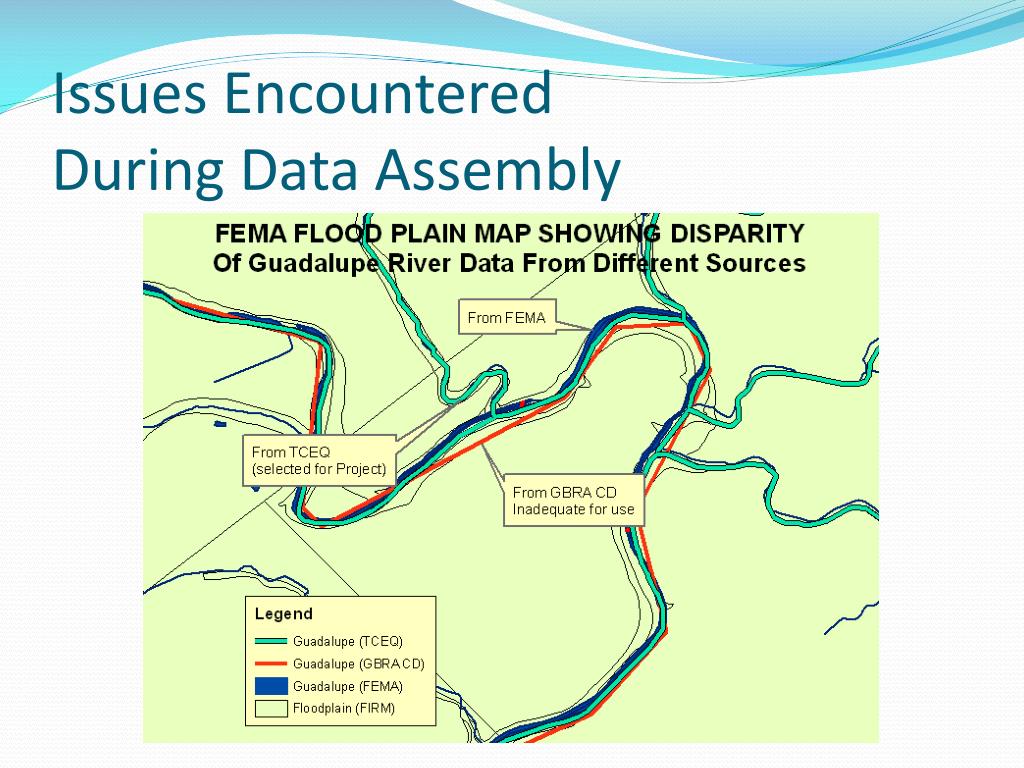 Issues Encountered During Data Assembly

FEMA FLOOD PLAIN MAP SHOWING DISPARITY
Of Guadalupe River Data From Different Sources

From FEMA

From TCEQ
(selected for Project)

From GBRA CD
Inadequate for use

Legend
Guadalupe (TCEQ)
Guadalupe (GBRA CD)
Guadalupe (FEMA)
Floodplain (FIRM)